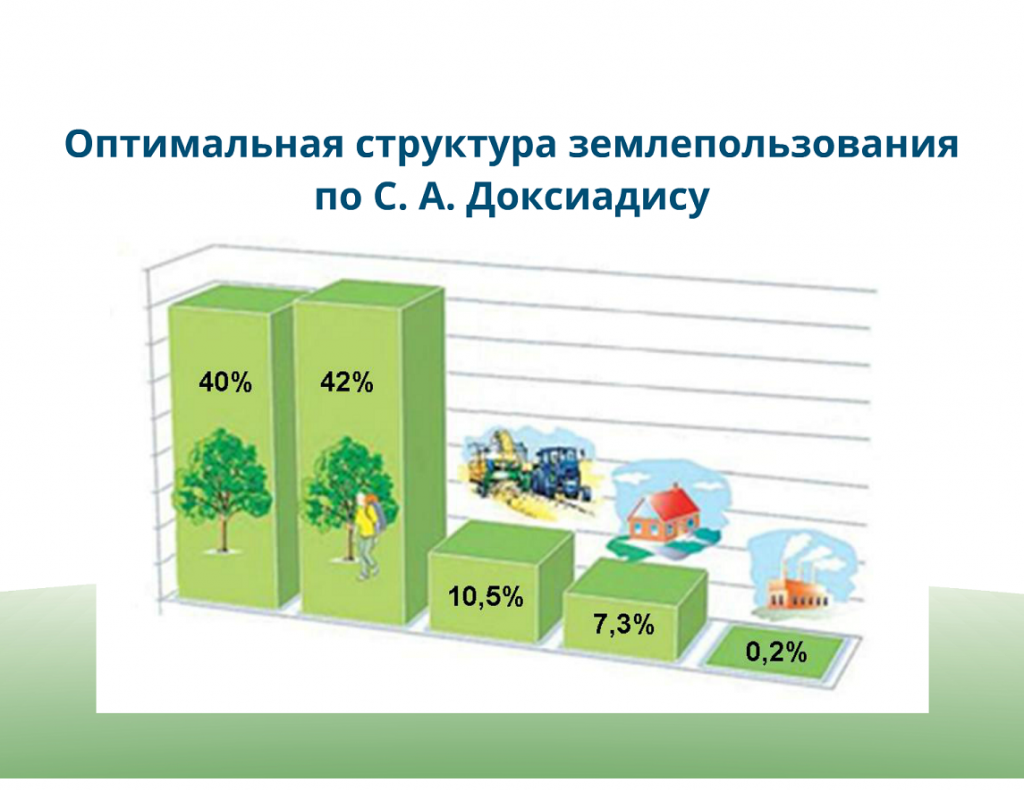 Оптимальная структура землепользования по С. А. Доксиадису

40%

42%

10,5%

7,3%

0,2%